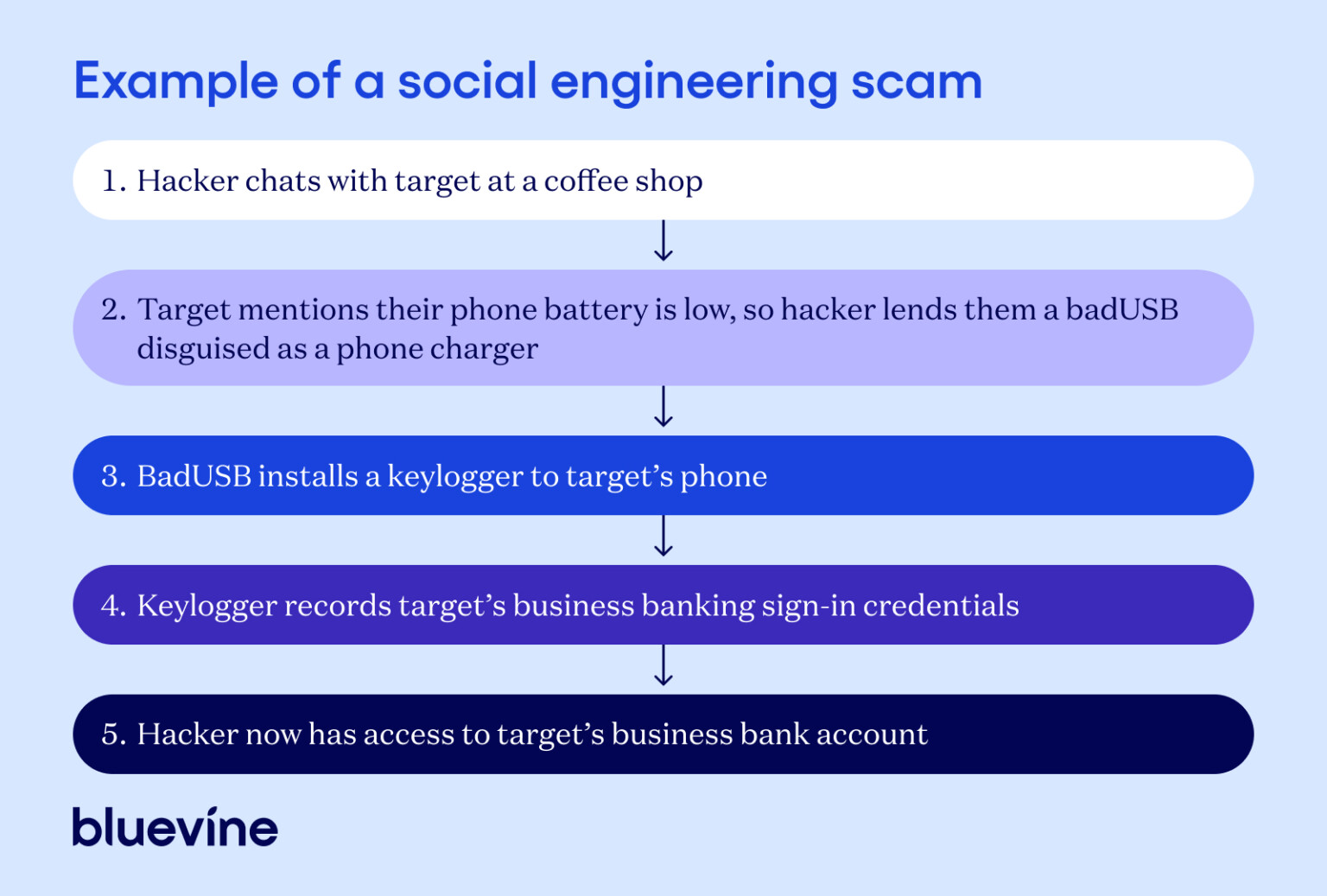 Example of a social engineering scam

1. Hacker chats with target at a coffee shop

2. Target mentions their phone battery is low, so hacker lends them a badUSB disguised as a phone charger

3. BadUSB installs a keylogger to target's phone

4. Keylogger records target's business banking sign-in credentials

5. Hacker now has access to target's business bank account

bluevine